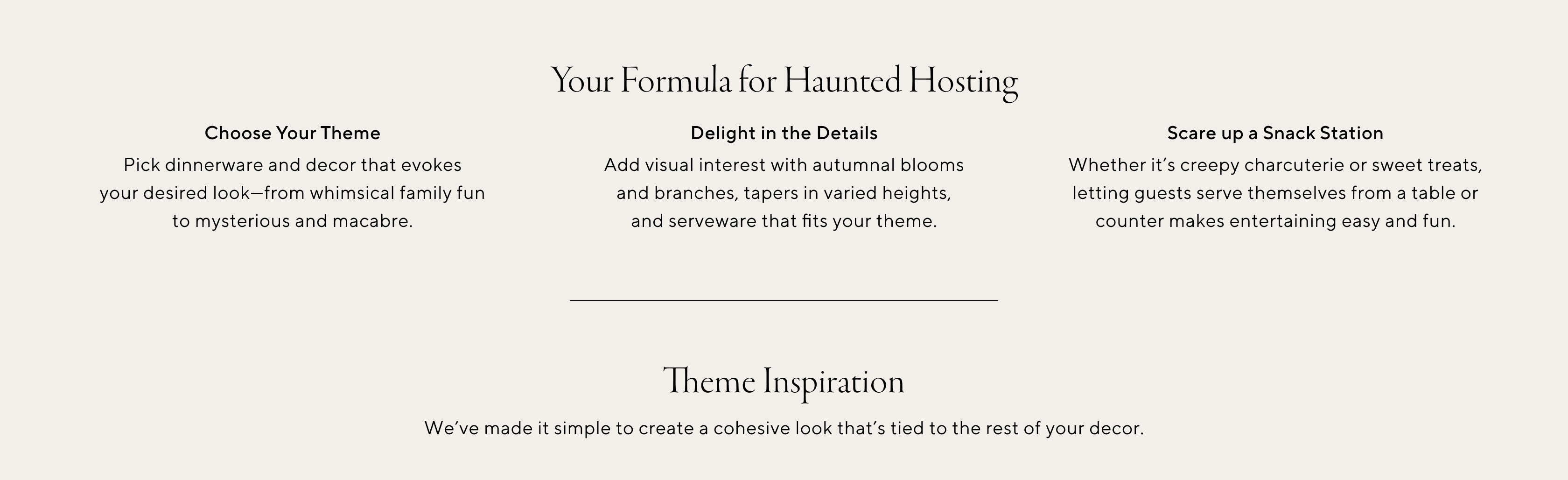 Your Formula for Haunted Hosting

Choose Your Theme

Pick dinnerware and decor that evokes your desired look—from whimsical family fun to mysterious and macabre.

Delight in the Details

Add visual interest with autumnal blooms and branches, tapers in varied heights, and serveware that fits your theme.

Scare up a Snack Station

Whether it’s creepy charcuterie or sweet treats, letting guests serve themselves from a table or counter makes entertaining easy and fun.

Theme Inspiration

We’ve made it simple to create a cohesive look that’s tied to the rest of your decor.